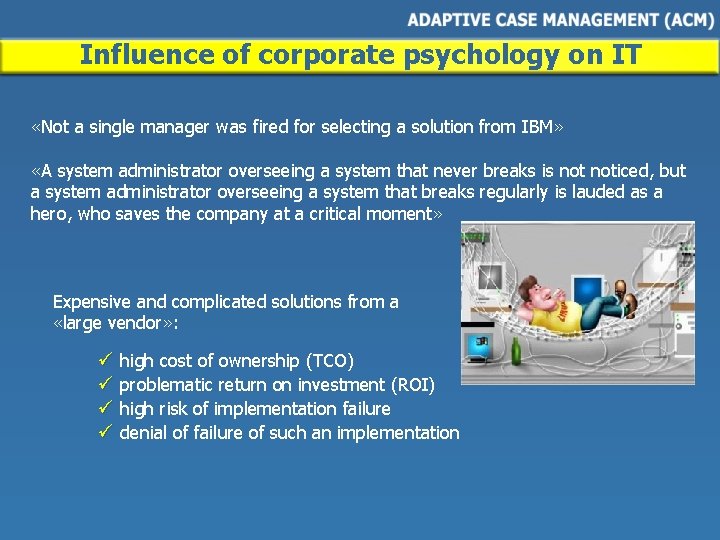 ADAPTIVE CASE MANAGEMENT (ACM)

Influence of corporate psychology on IT

«Not a single manager was fired for selecting a solution from IBM»

«A system administrator overseeing a system that never breaks is not noticed, but a system administrator overseeing a system that breaks regularly is lauded as a hero, who saves the company at a critical moment»

Expensive and complicated solutions from a «large vendor»:

✓ high cost of ownership (TCO)
✓ problematic return on investment (ROI)
✓ high risk of implementation failure
✓ denial of failure of such an implementation